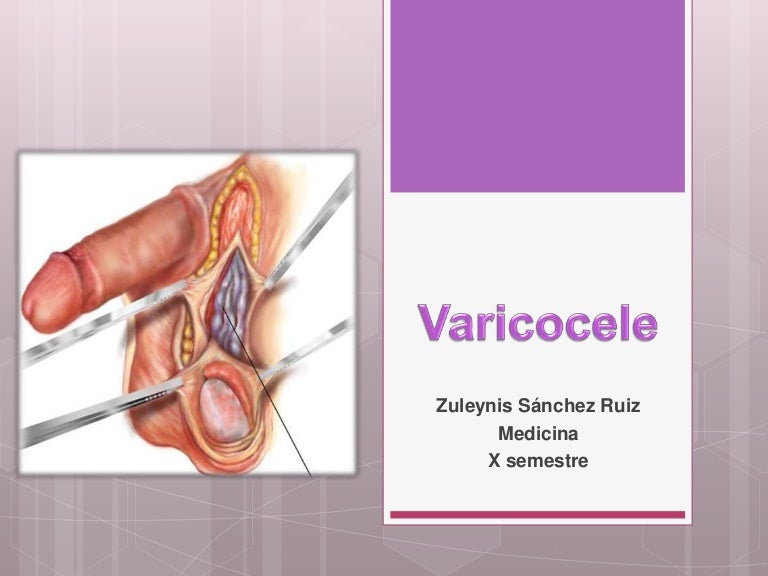 Varicocele

Zuleynis Sánchez Ruiz
Medicina
X semestre